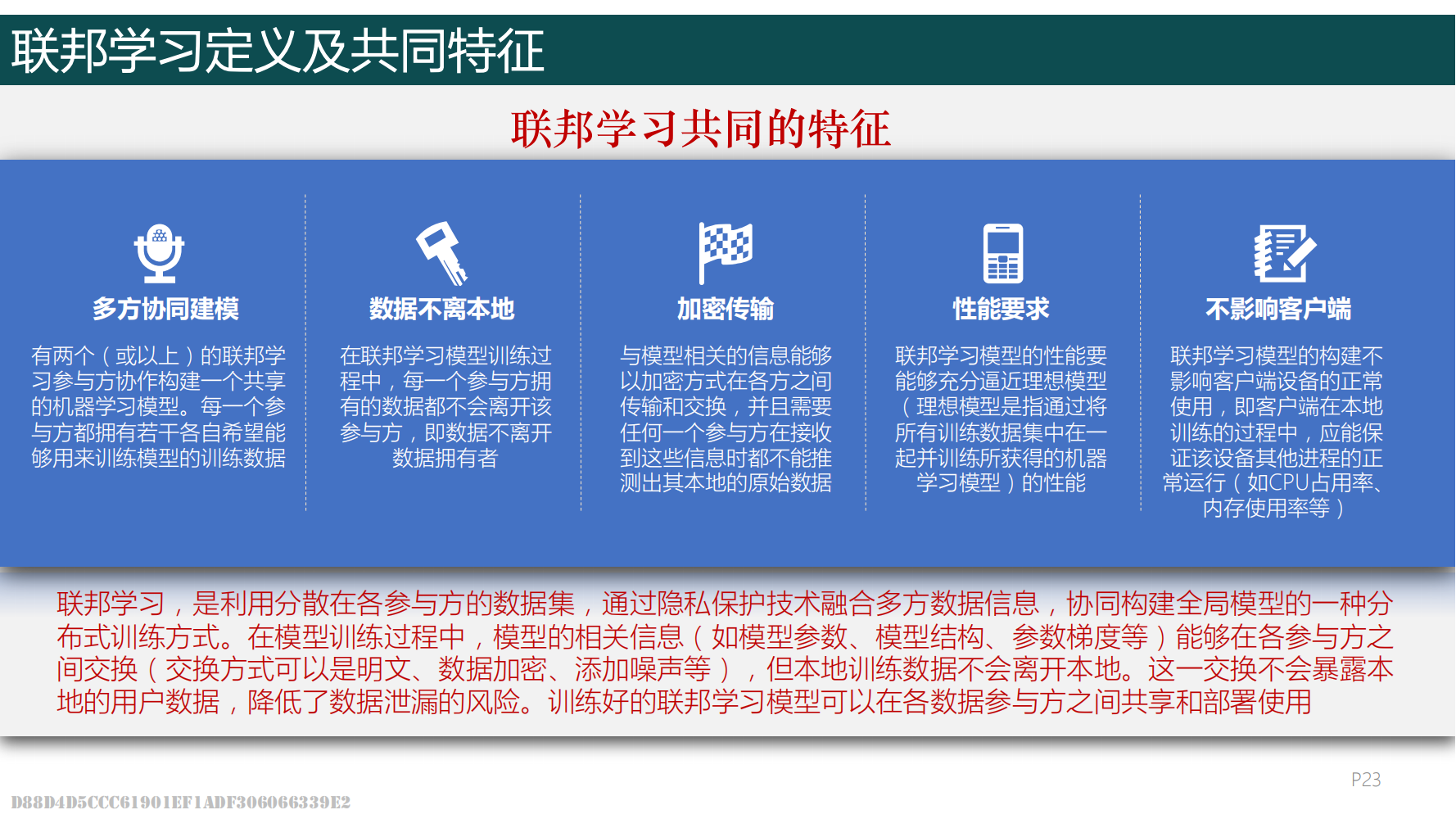 联邦学习定义及共同特征

联邦学习共同的特征

多方协同建模

有两个（或以上）的联邦学习参与方协作构建一个共享的机器学习模型。每一个参与方都拥有若干各自希望能够用来训练模型的训练数据

数据不离本地

在联邦学习模型训练过程中，每一个参与方拥有的数据都不会离开该参与方，即数据不离开数据拥有者

加密传输

与模型相关的信息能够以加密方式在各方之间传输和交换，并且需要任何一个参与方在接收到这些信息时都不能推测出其本地的原始数据

性能要求

联邦学习模型的性能要能够充分逼近理想模型（理想模型是指通过将所有训练数据集中在一起并训练所获得的机器学习模型）的性能

不影响客户端

联邦学习模型的构建不影响客户端设备的正常使用，即客户端在本地训练的过程中，应能保证该设备其他进程的正常运行（如CPU占用率、内存使用率等）

联邦学习，是利用分散在各参与方的数据集，通过隐私保护技术融合多方数据信息，协同构建全局模型的一种分布式训练方式。在模型训练过程中，模型的相关信息（如模型参数、模型结构、参数梯度等）能够在各参与方之间交换（交换方式可以是明文、数据加密、添加噪声等），但本地训练数据不会离开本地。这一交换不会暴露本地的用户数据，降低了数据泄漏的风险。训练好的联邦学习模型可以在各数据参与方之间共享和部署使用

P23

D88D4D5CCC61901EF1ADF306066339E2